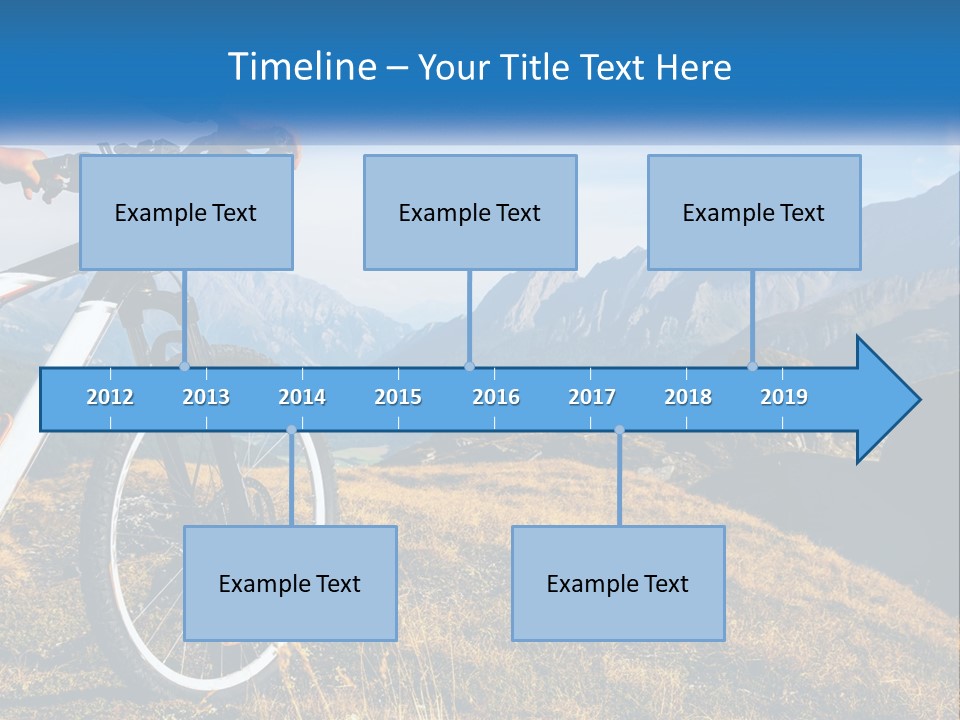 Timeline – Your Title Text Here

Example Text

Example Text

Example Text

2012 2013 2014 2015 2016 2017 2018 2019

Example Text

Example Text